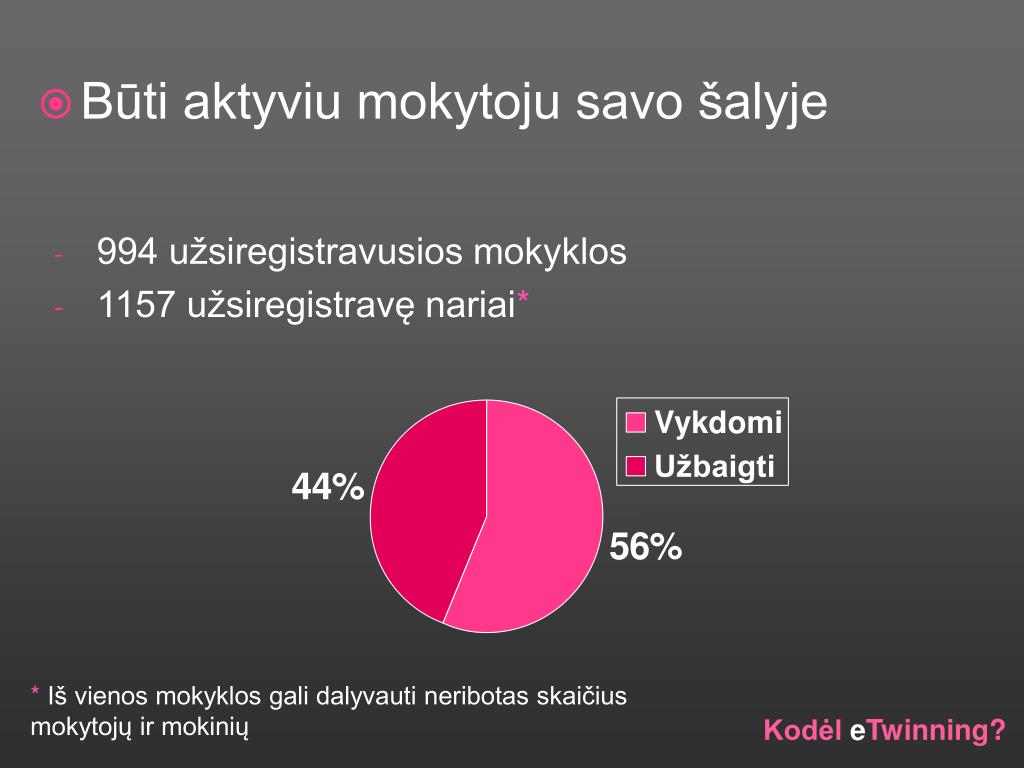 Būti aktyviu mokytoju savo šalyje

- 994 užsiregistravusios mokyklos
- 1157 užsiregistravę nariai*

Vykdomi
Užbaigti

44%
56%

* Iš vienos mokyklos gali dalyvauti neribotas skaičius mokytojų ir mokinių

Kodėl eTwinning?